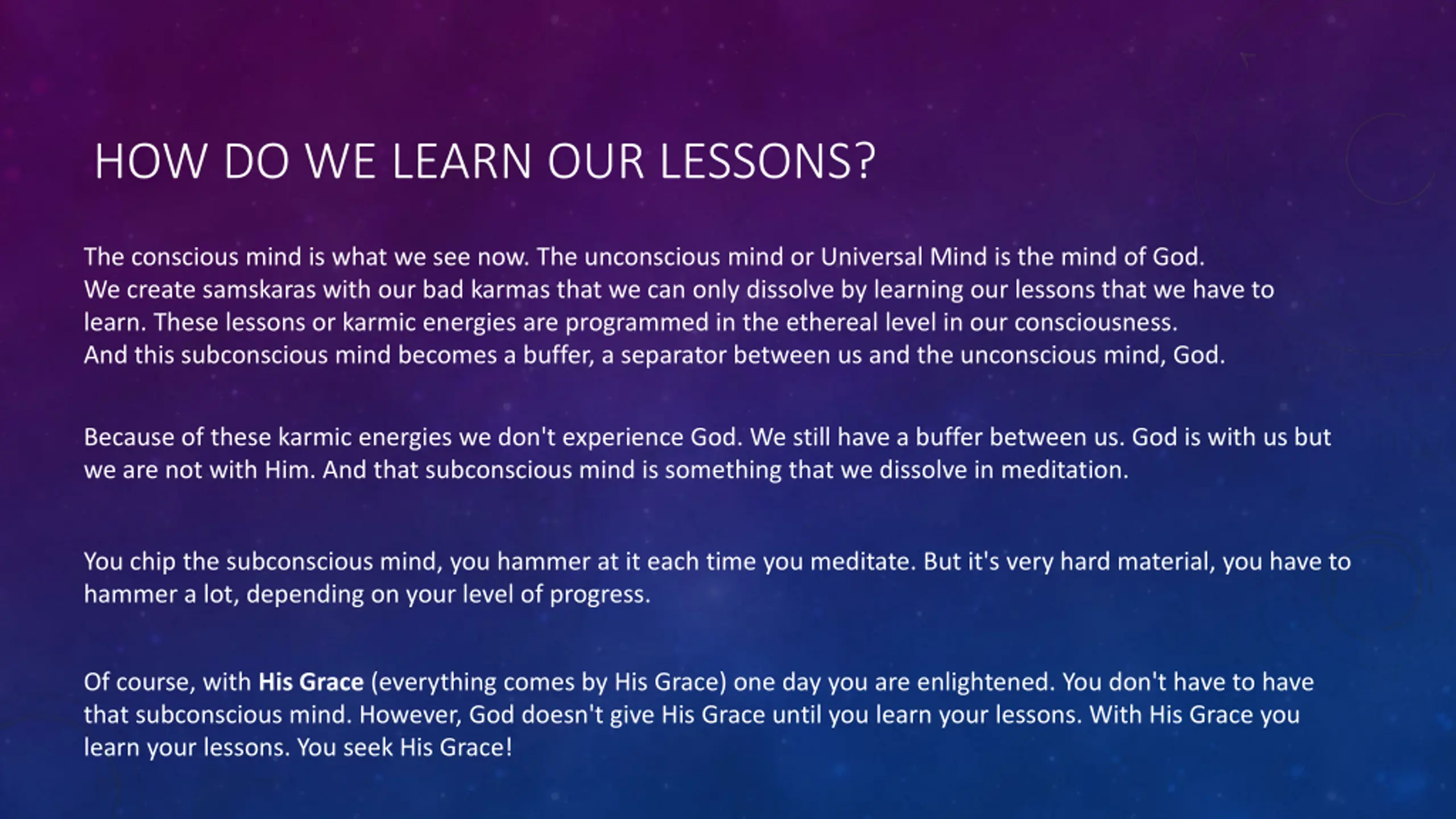 HOW DO WE LEARN OUR LESSONS?

The conscious mind is what we see now. The unconscious mind or Universal Mind is the mind of God. We create samskaras with our bad karmas that we can only dissolve by learning our lessons that we have to learn. These lessons or karmic energies are programmed in the ethereal level in our consciousness. And this subconscious mind becomes a buffer, a separator between us and the unconscious mind, God.

Because of these karmic energies we don't experience God. We still have a buffer between us. God is with us but we are not with Him. And that subconscious mind is something that we dissolve in meditation.

You chip the subconscious mind, you hammer at it each time you meditate. But it's very hard material, you have to hammer a lot, depending on your level of progress.

Of course, with His Grace (everything comes by His Grace) one day you are enlightened. You don't have to have that subconscious mind. However, God doesn't give His Grace until you learn your lessons. With His Grace you learn your lessons. You seek His Grace!